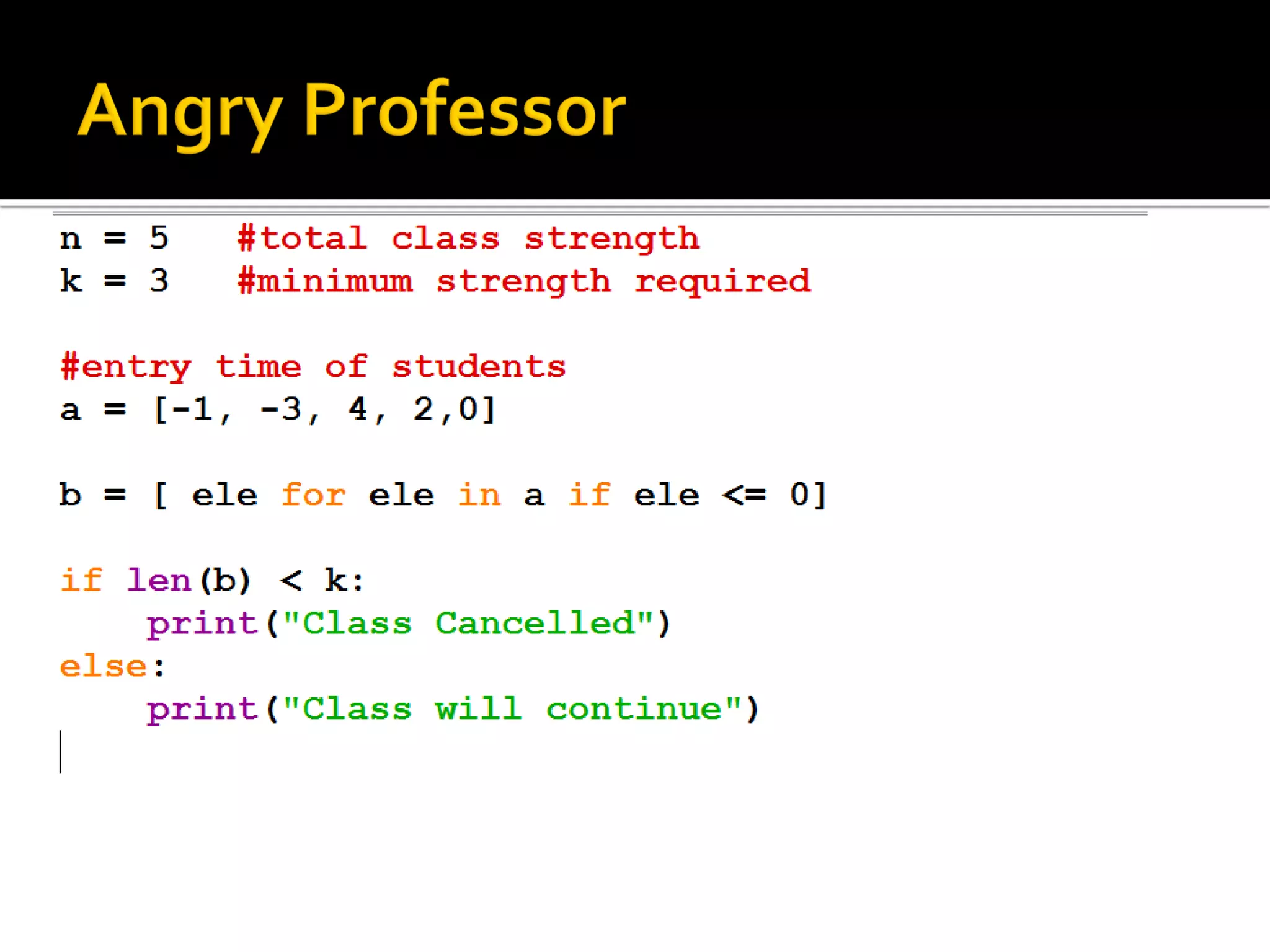 Angry Professor

n = 5    #total class strength
k = 3    #minimum strength required

#entry time of students
a = [-1, -3, 4, 2,0]

b = [ ele for ele in a if ele <= 0]

if len(b) < k:
    print("Class Cancelled")
else:
    print("Class will continue")